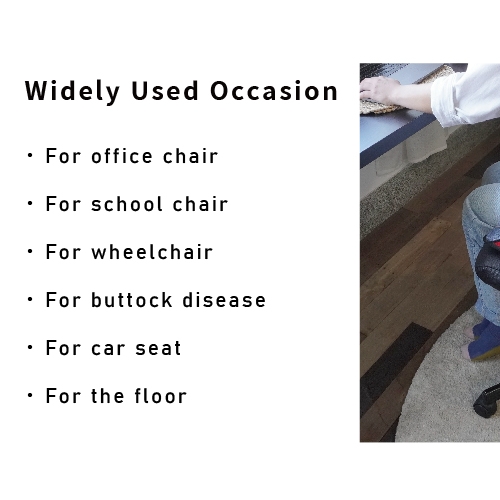 Widely Used Occasion

・For office chair

・For school chair

・For wheelchair

・For buttock disease

・For car seat

・For the floor